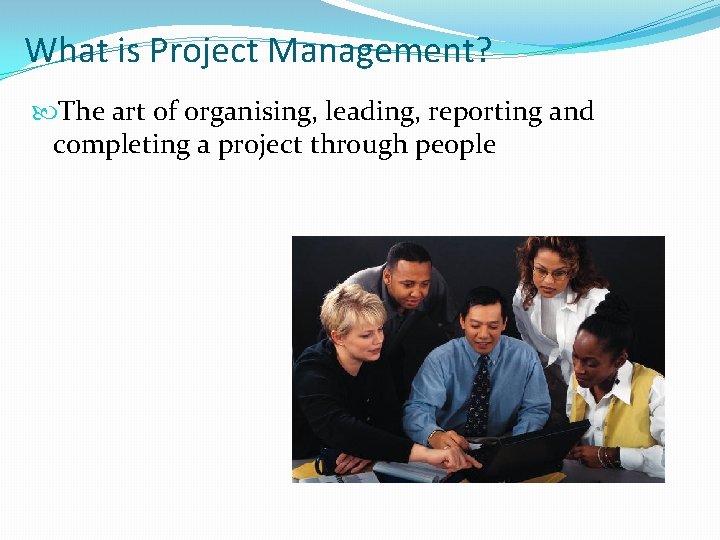 What is Project Management?

The art of organising, leading, reporting and completing a project through people